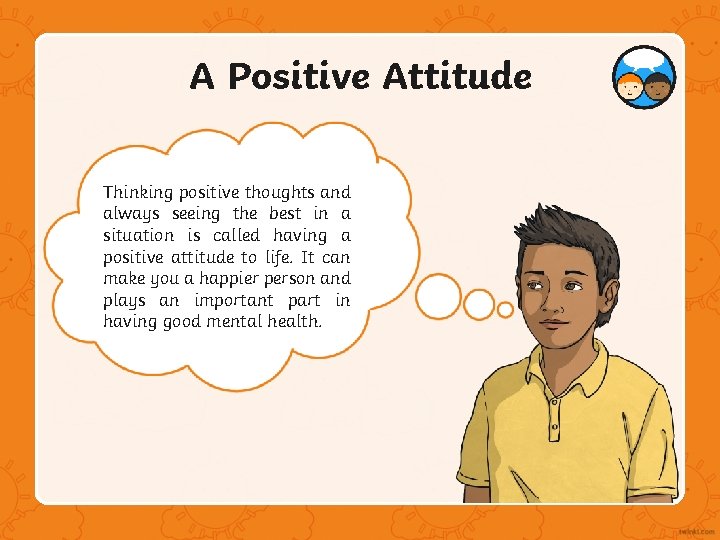 A Positive Attitude

Thinking positive thoughts and always seeing the best in a situation is called having a positive attitude to life. It can make you a happier person and plays an important part in having good mental health.

twinkl.com